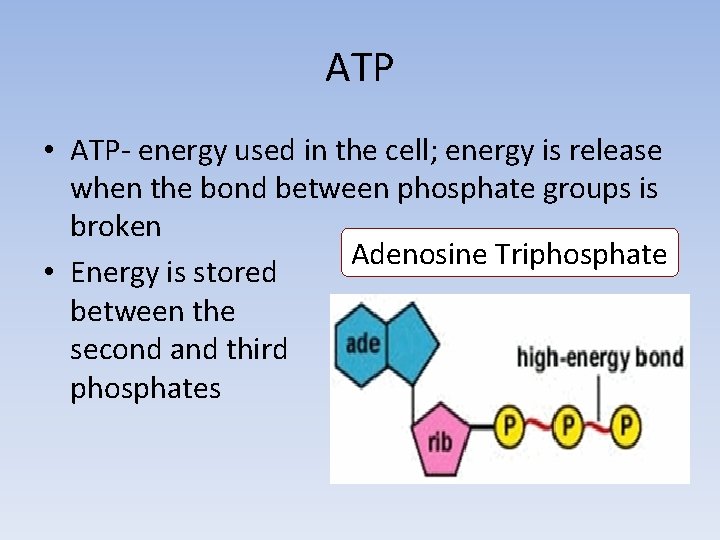 ATP

• ATP- energy used in the cell; energy is release when the bond between phosphate groups is broken

• Energy is stored between the second and third phosphates

Adenosine Triphosphate

ade

high-energy bond

rib

P

P

P